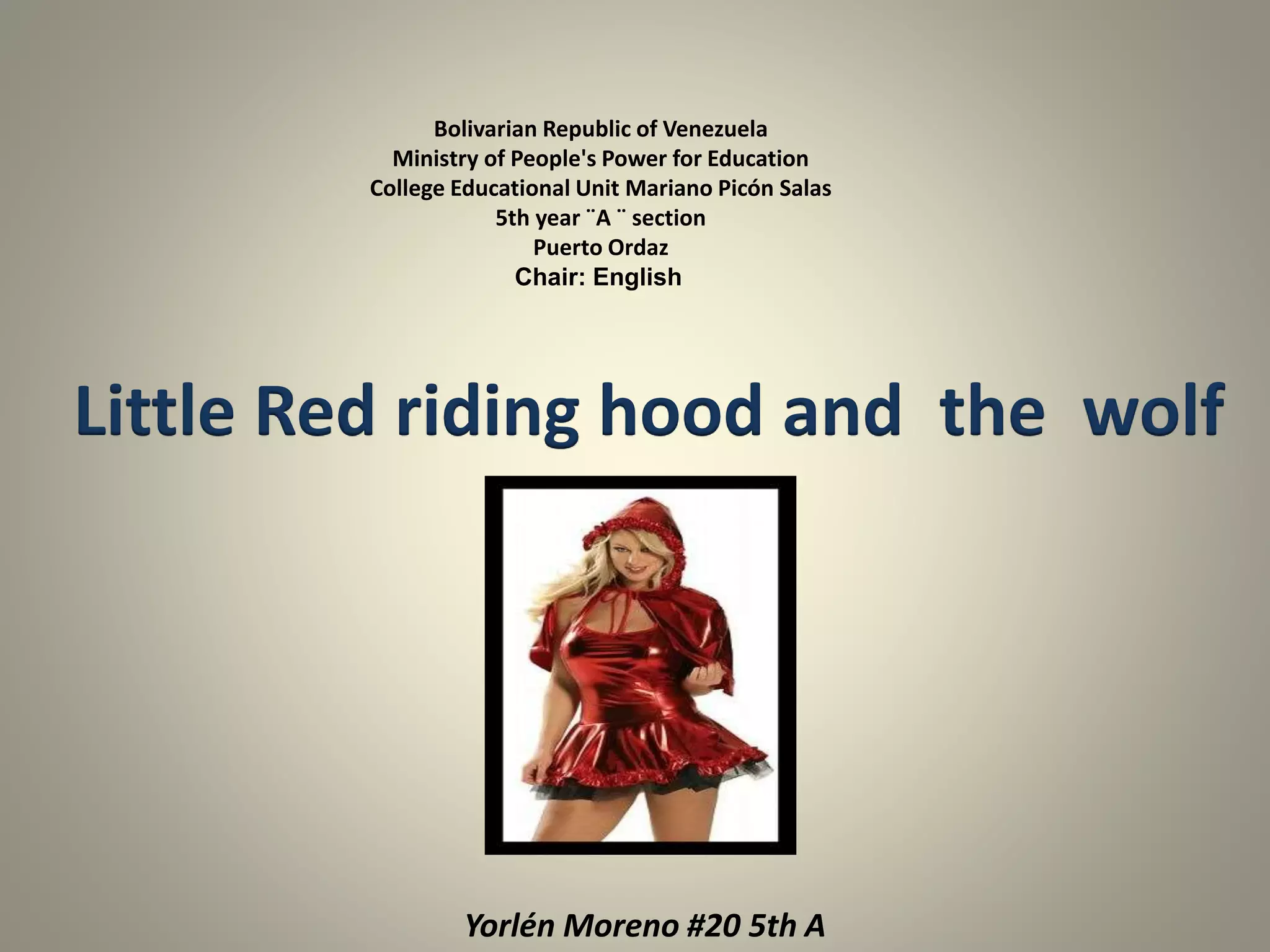 Bolivarian Republic of Venezuela
Ministry of People's Power for Education
College Educational Unit Mariano Picón Salas
5th year ¨A ¨ section
Puerto Ordaz
Chair: English

Little Red riding hood and the wolf

Yorlén Moreno #20 5th A